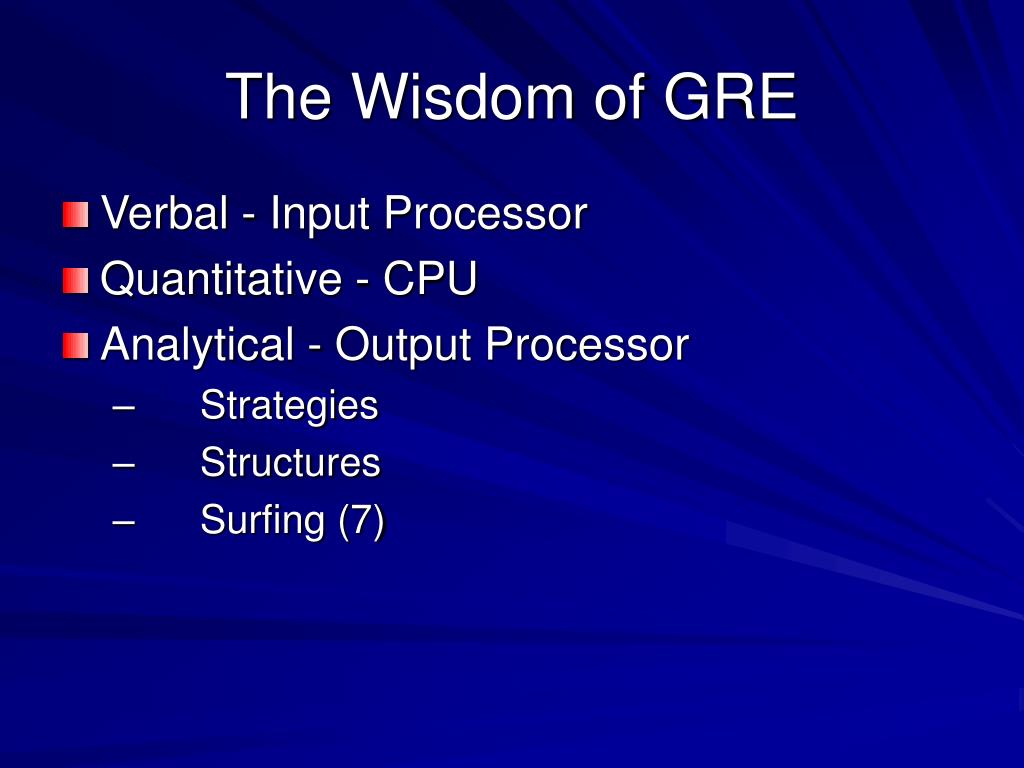 The Wisdom of GRE

Verbal - Input Processor
Quantitative - CPU
Analytical - Output Processor
– Strategies
– Structures
– Surfing (7)